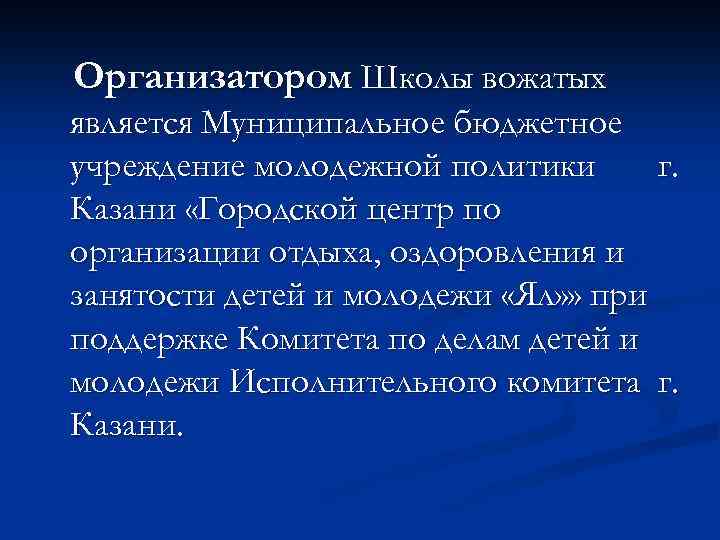 Организатором Школы вожатых является Муниципальное бюджетное учреждение молодежной политики г. Казани «Городской центр по организации отдыха, оздоровления и занятости детей и молодежи «Ял»» при поддержке Комитета по делам детей и молодежи Исполнительного комитета г. Казани.